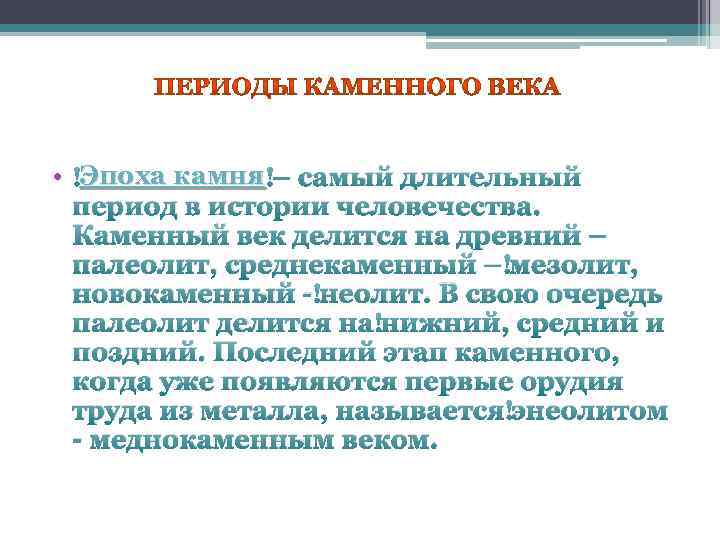 ПЕРИОДЫ КАМЕННОГО ВЕКА

• !Эпоха камня!– самый длительный период в истории человечества. Каменный век делится на древний – палеолит, среднекаменный –!мезолит, новокаменный -!неолит. В свою очередь палеолит делится на!нижний, средний и поздний. Последний этап каменного, когда уже появляются первые орудия труда из металла, называется!энеолитом - меднокаменным веком.